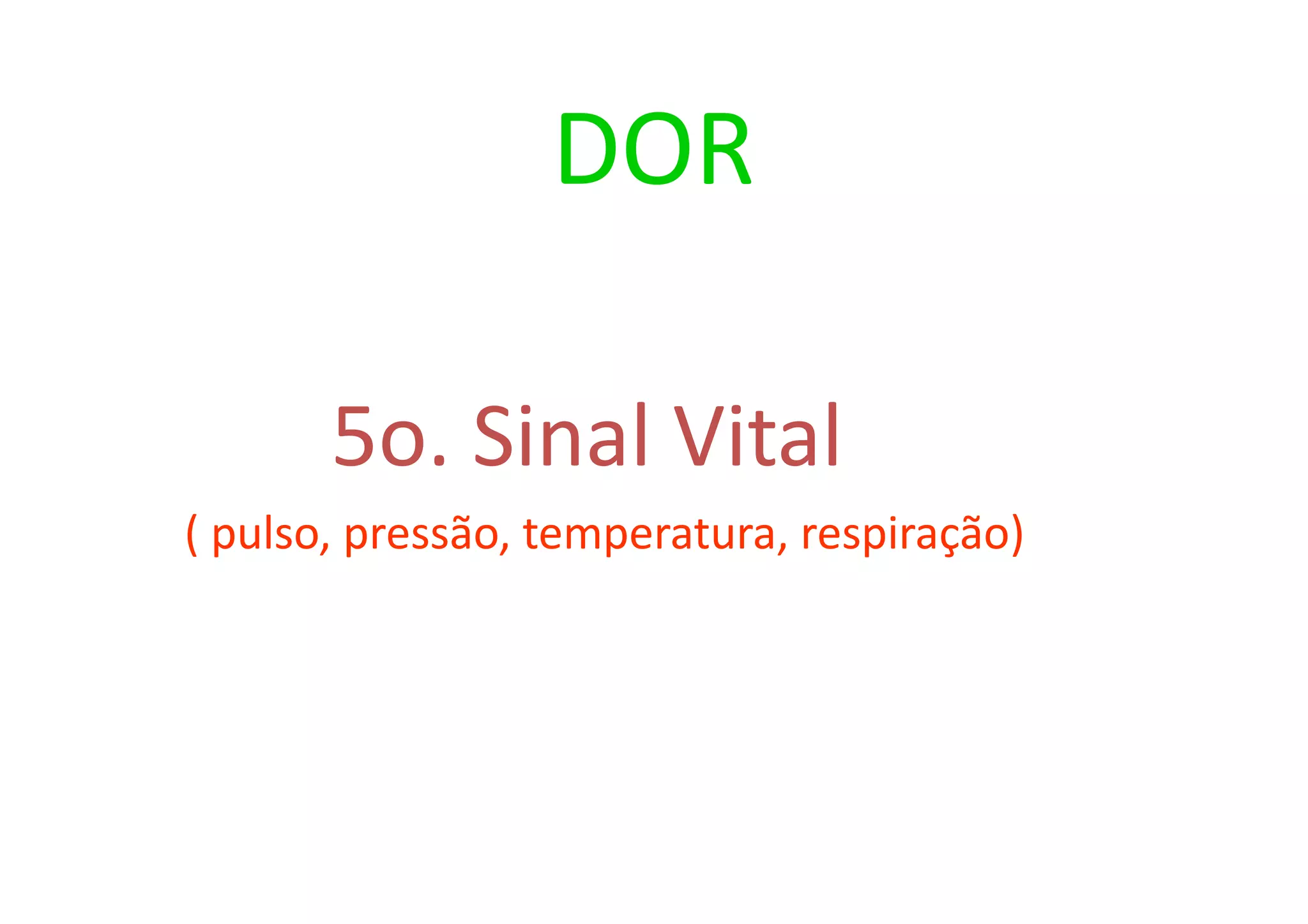 DOR

5o. Sinal Vital

( pulso, pressão, temperatura, respiração)